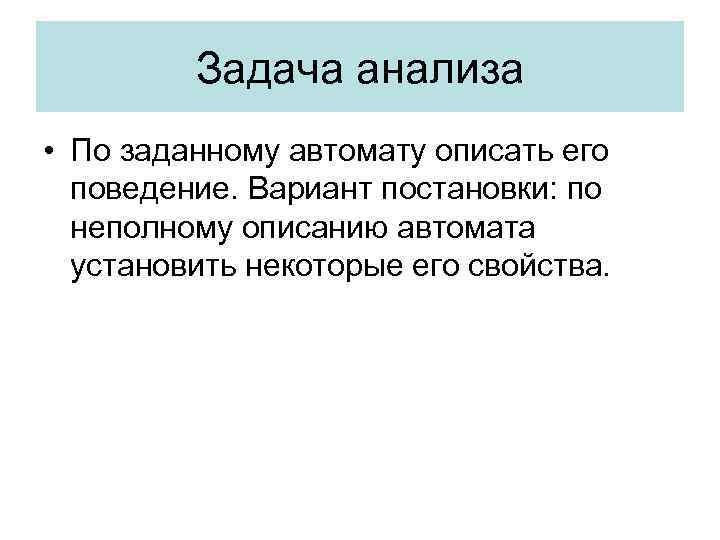 Задача анализа

• По заданному автомату описать его поведение. Вариант постановки: по неполному описанию автомата установить некоторые его свойства.